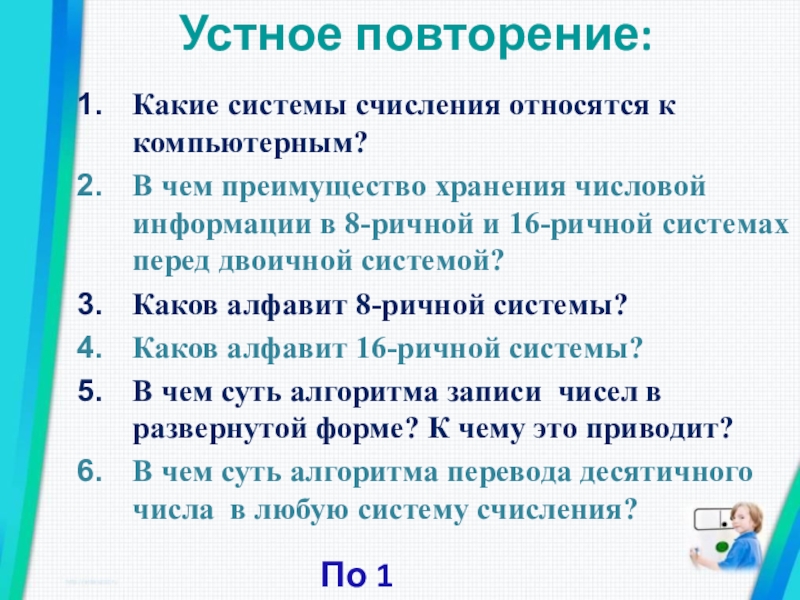 Устное повторение:

1. Какие системы счисления относятся к компьютерным?
2. В чем преимущество хранения числовой информации в 8-ричной и 16-ричной системах перед двоичной системой?
3. Каков алфавит 8-ричной системы?
4. Каков алфавит 16-ричной системы?
5. В чем суть алгоритма записи чисел в развернутой форме? К чему это приводит?
6. В чем суть алгоритма перевода десятичного числа в любую систему счисления?

По 1